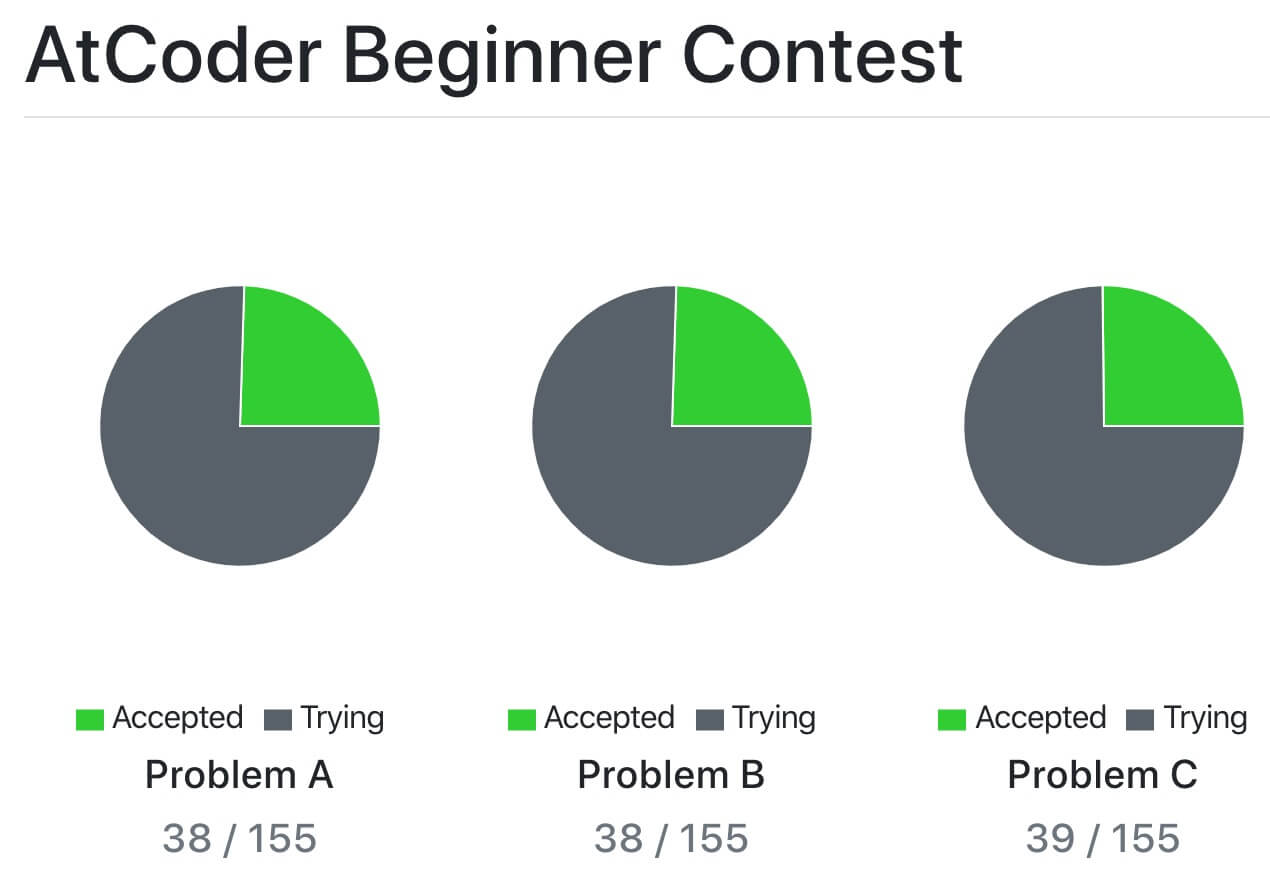 AtCoder Beginner Contest

Accepted Trying
Problem A
38 / 155

Accepted Trying
Problem B
38 / 155

Accepted Trying
Problem C
39 / 155